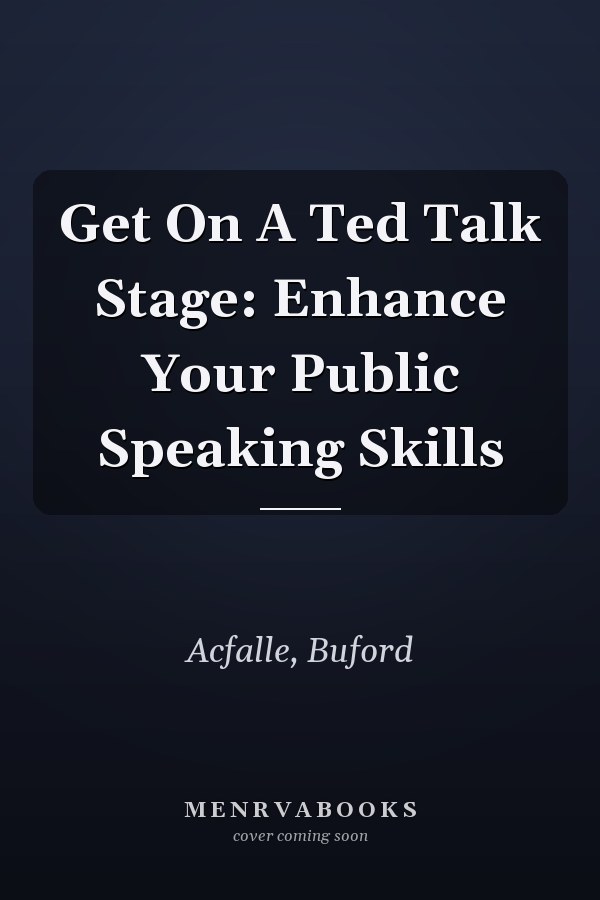 Get On A Ted Talk Stage: Enhance Your Public Speaking Skills

Acfalle, Buford

MENRVABOOKS
cover coming soon